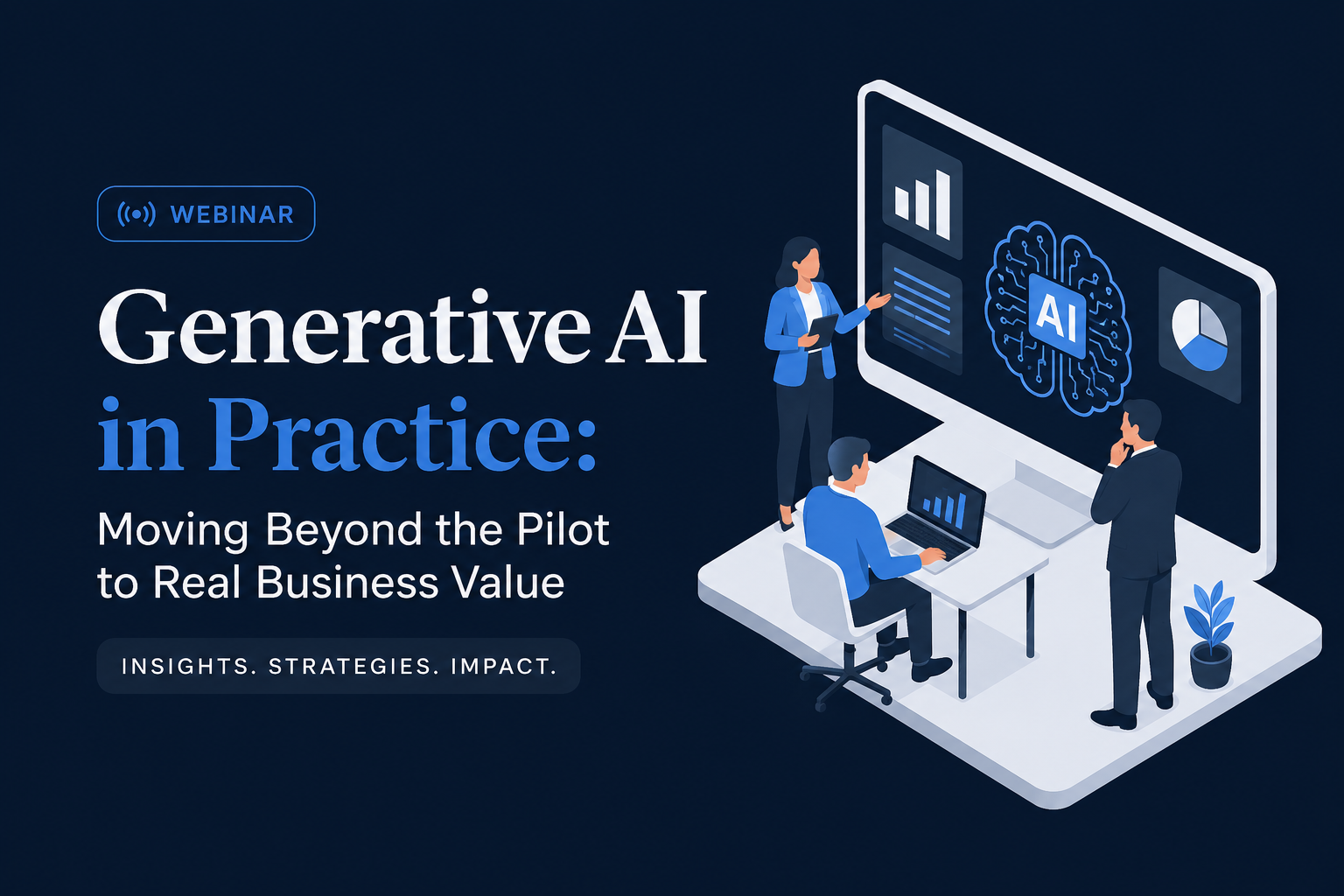 WEBINAR

Generative AI in Practice:

Moving Beyond the Pilot to Real Business Value

INSIGHTS. STRATEGIES. IMPACT.

AI